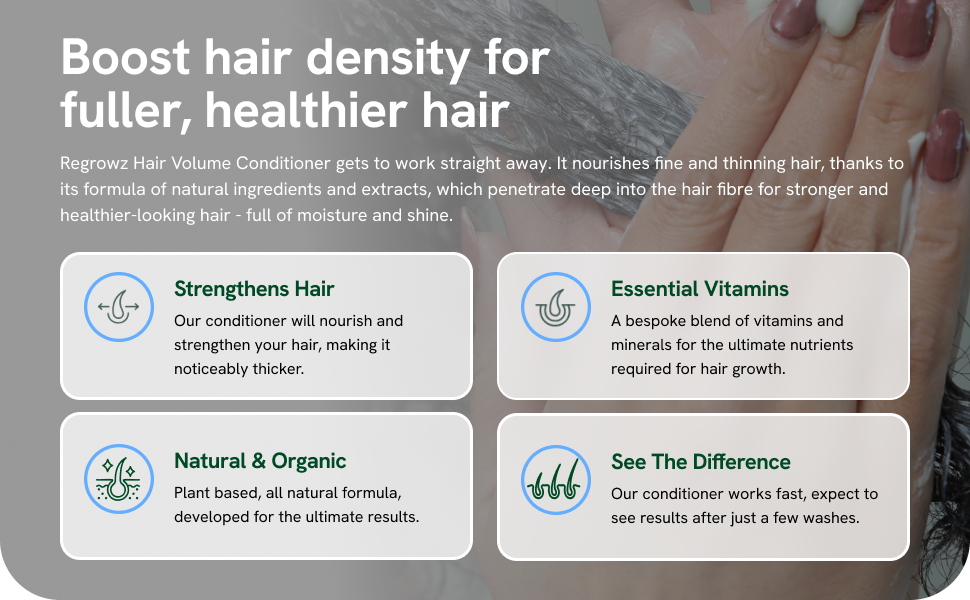 Boost hair density for fuller, healthier hair

Regrowz Hair Volume Conditioner gets to work straight away. It nourishes fine and thinning hair, thanks to its formula of natural ingredients and extracts, which penetrate deep into the hair fibre for stronger and healthier-looking hair - full of moisture and shine.

Strengthens Hair
Our conditioner will nourish and strengthen your hair, making it noticeably thicker.

Essential Vitamins
A bespoke blend of vitamins and minerals for the ultimate nutrients required for hair growth.

Natural & Organic
Plant based, all natural formula, developed for the ultimate results.

See The Difference
Our conditioner works fast, expect to see results after just a few washes.